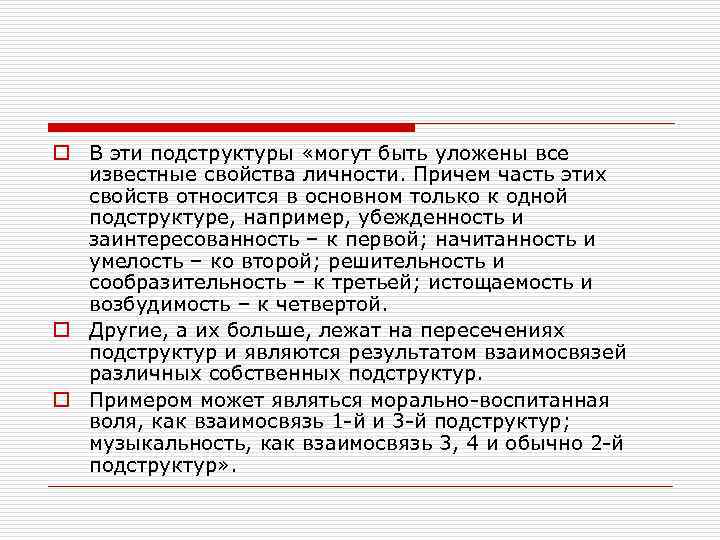 В эти подструктуры «могут быть уложены все известные свойства личности. Причем часть этих свойств относится в основном только к одной подструктуре, например, убежденность и заинтересованность – к первой; начитанность и умелость – ко второй; решительность и сообразительность – к третьей; истощаемость и возбудимость – к четвертой.

Другие, а их больше, лежат на пересечениях подструктур и являются результатом взаимосвязей различных собственных подструктур.

Примером может являться морально-воспитанная воля, как взаимосвязь 1-й и 3-й подструктур; музыкальность, как взаимосвязь 3, 4 и обычно 2-й подструктур».